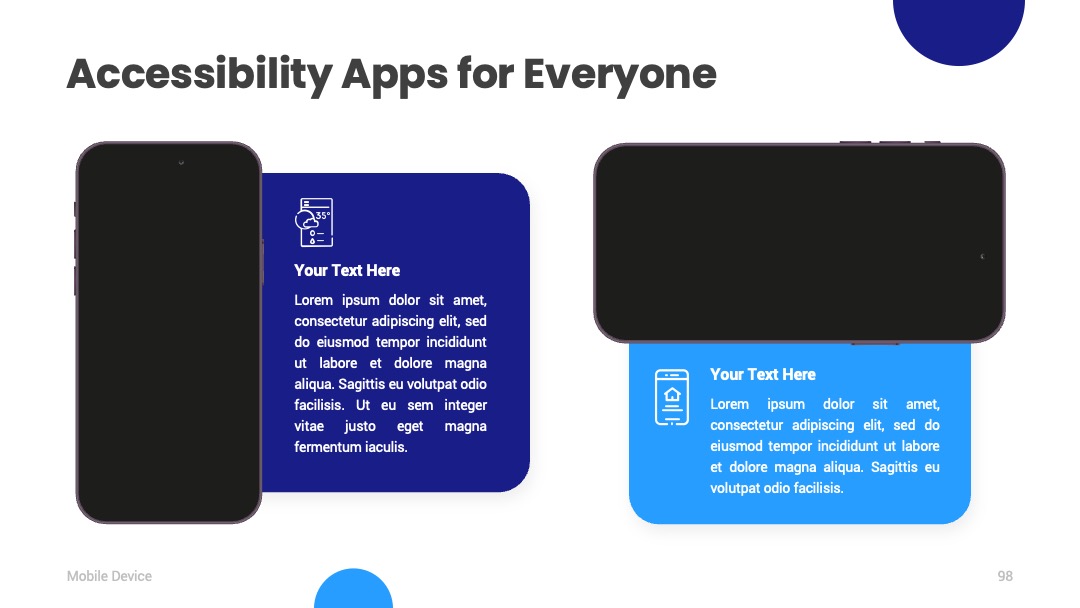 Accessibility Apps for Everyone

35°

Your Text Here

Lorem ipsum dolor sit amet, consectetur adipiscing elit, sed do eiusmod tempor incididunt ut labore et dolore magna aliqua. Sagittis eu volutpat odio facilisis. Ut eu sem integer vitae justo eget magna fermentum iaculis.

Your Text Here

Lorem ipsum dolor sit amet, consectetur adipiscing elit, sed do eiusmod tempor incididunt ut labore et dolore magna aliqua. Sagittis eu volutpat odio facilisis.

Mobile Device

98